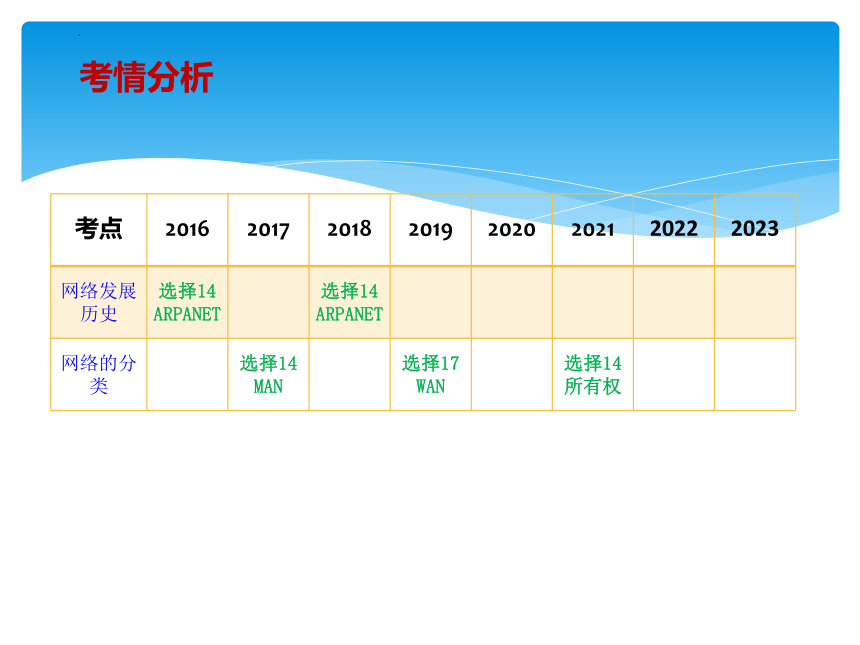 考情分析

| 考点 | 2016 | 2017 | 2018 | 2019 | 2020 | 2021 | 2022 | 2023 |
|---|---|---|---|---|---|---|---|---|
| 网络发展历史 | 选择14 ARPANET | | 选择14 ARPANET | | | | | |
| 网络的分类 | | 选择14 MAN | | 选择17 WAN | | 选择14 所有权 | | |